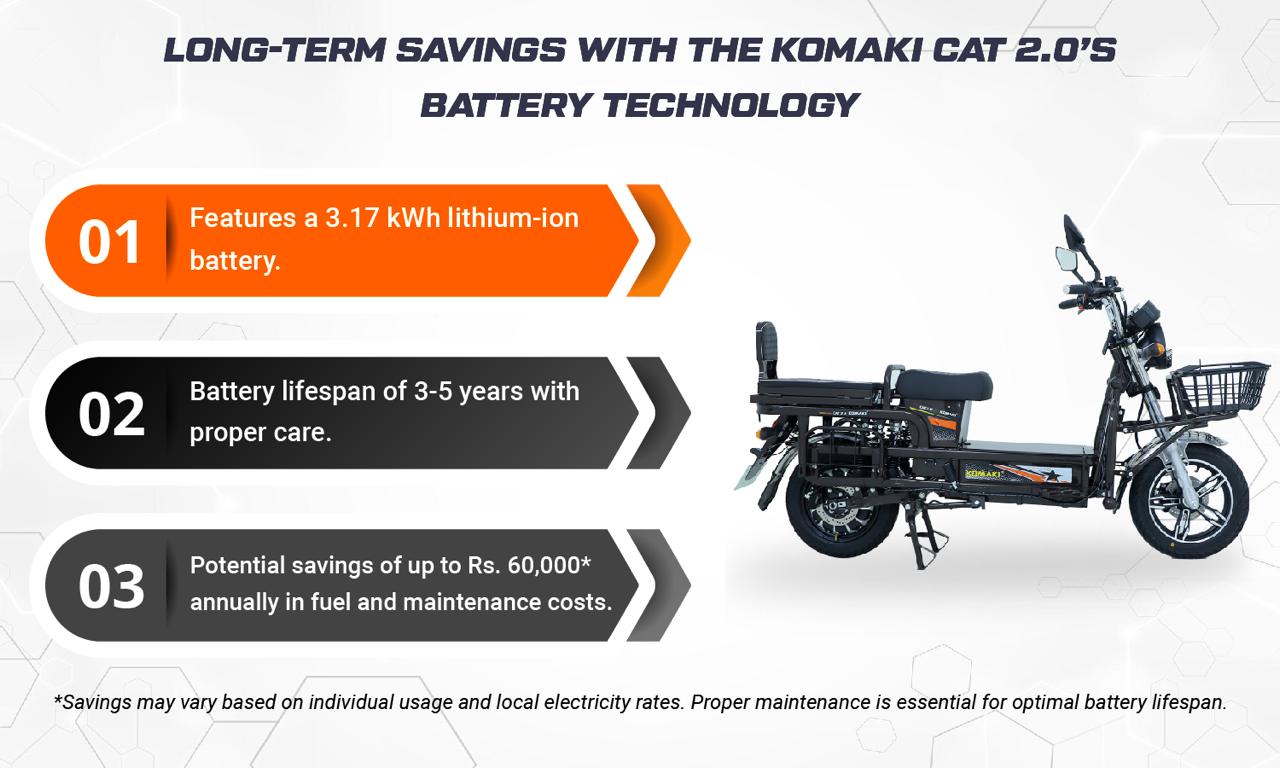 LONG-TERM SAVINGS WITH THE KOMAKI CAT 2.0'S BATTERY TECHNOLOGY

01 Features a 3.17 kWh lithium-ion battery.

02 Battery lifespan of 3-5 years with proper care.

03 Potential savings of up to Rs. 60,000* annually in fuel and maintenance costs.

KOMAKI

*Savings may vary based on individual usage and local electricity rates. Proper maintenance is essential for optimal battery lifespan.